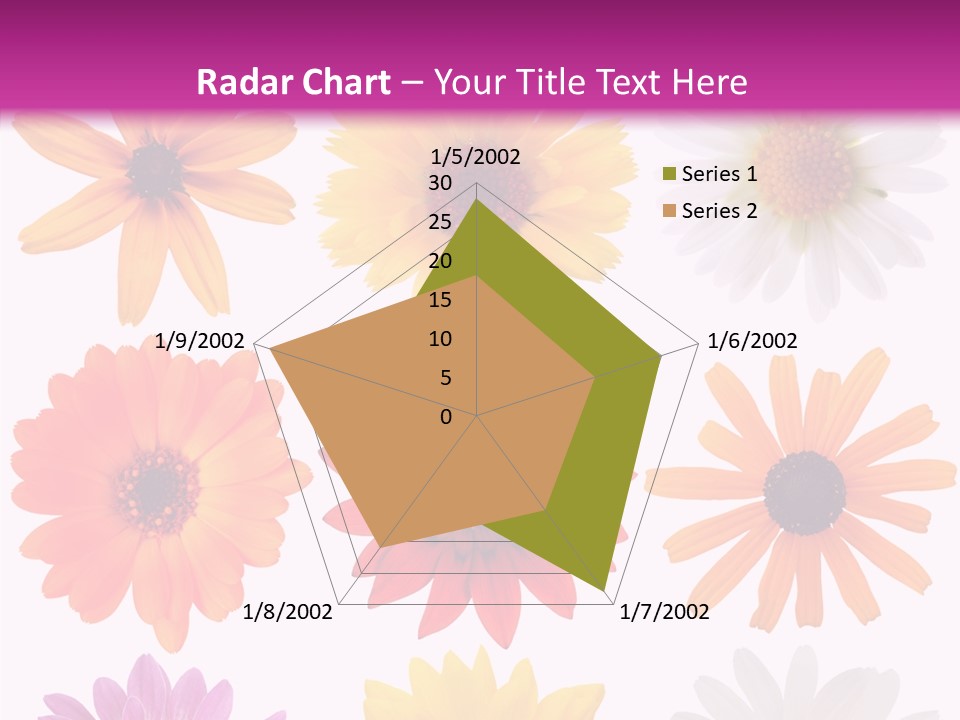 Radar Chart – Your Title Text Here

1/5/2002

30
25
20
15
10
5
0

1/6/2002
1/7/2002
1/8/2002
1/9/2002

Series 1
Series 2